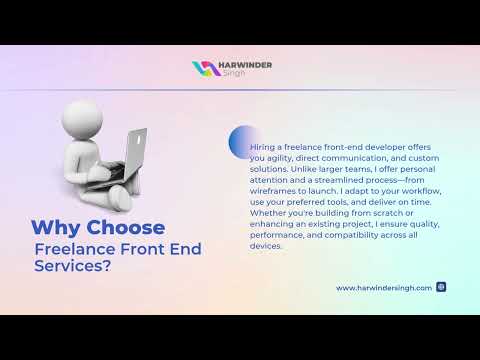 HARWINDER Singh

Why Choose Freelance Front End Services?

Hiring a freelance front-end developer offers you agility, direct communication, and custom solutions. Unlike larger teams, I offer personal attention and a streamlined process—from wireframes to launch. I adapt to your workflow, use your preferred tools, and deliver on time. Whether you're building from scratch or enhancing an existing project, I ensure quality, performance, and compatibility across all devices.

www.harwindersingh.com